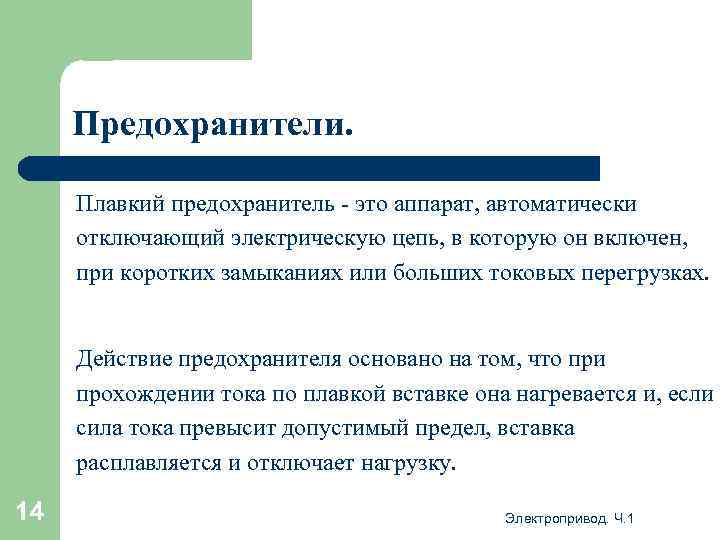 Предохранители.

Плавкий предохранитель - это аппарат, автоматически отключающий электрическую цепь, в которую он включен, при коротких замыканиях или больших токовых перегрузках.

Действие предохранителя основано на том, что при прохождении тока по плавкой вставке она нагревается и, если сила тока превысит допустимый предел, вставка расплавляется и отключает нагрузку.

14

Электропривод. Ч.1